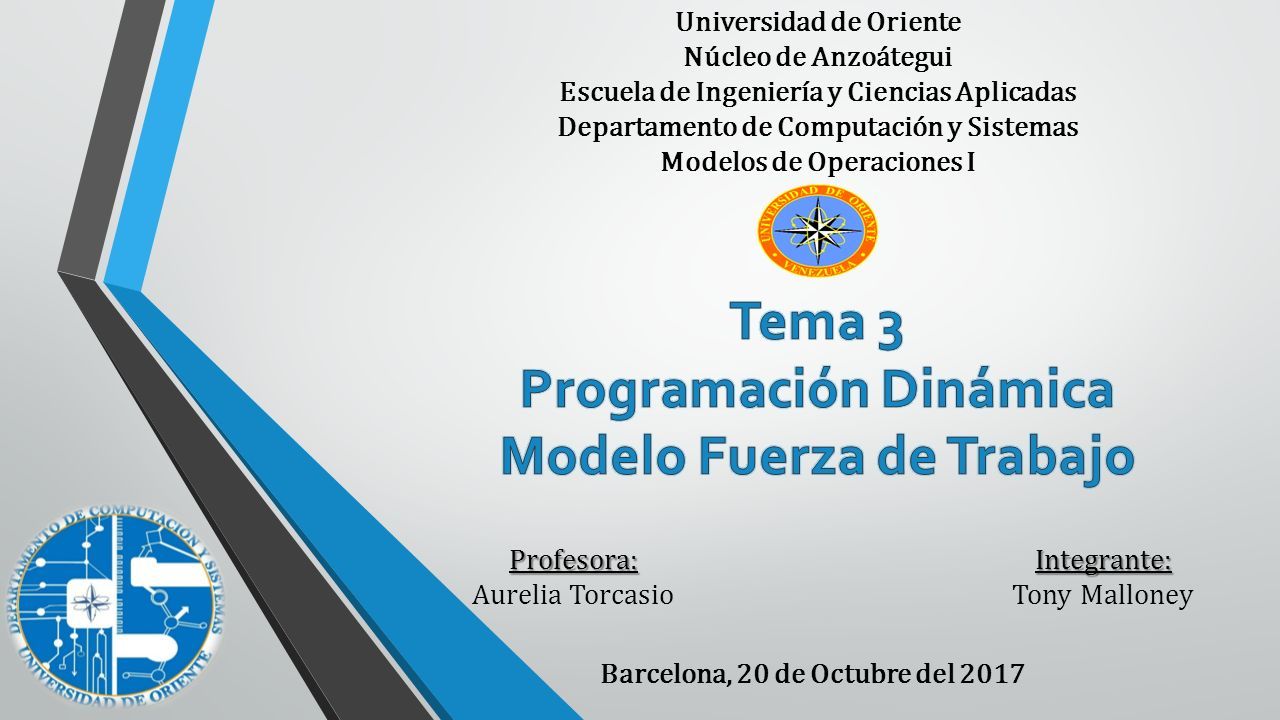 Universidad de Oriente
Núcleo de Anzoátegui
Escuela de Ingeniería y Ciencias Aplicadas
Departamento de Computación y Sistemas
Modelos de Operaciones I

UNIVERSIDAD DE ORIENTE
VENEZUELA

Tema 3
Programación Dinámica
Modelo Fuerza de Trabajo

DEPARTAMENTO DE COMPUTACIÓN Y SISTEMAS
UNIVERSIDAD DE ORIENTE

Profesora:
Aurelia Torcasio

Integrante:
Tony Malloney

Barcelona, 20 de Octubre del 2017